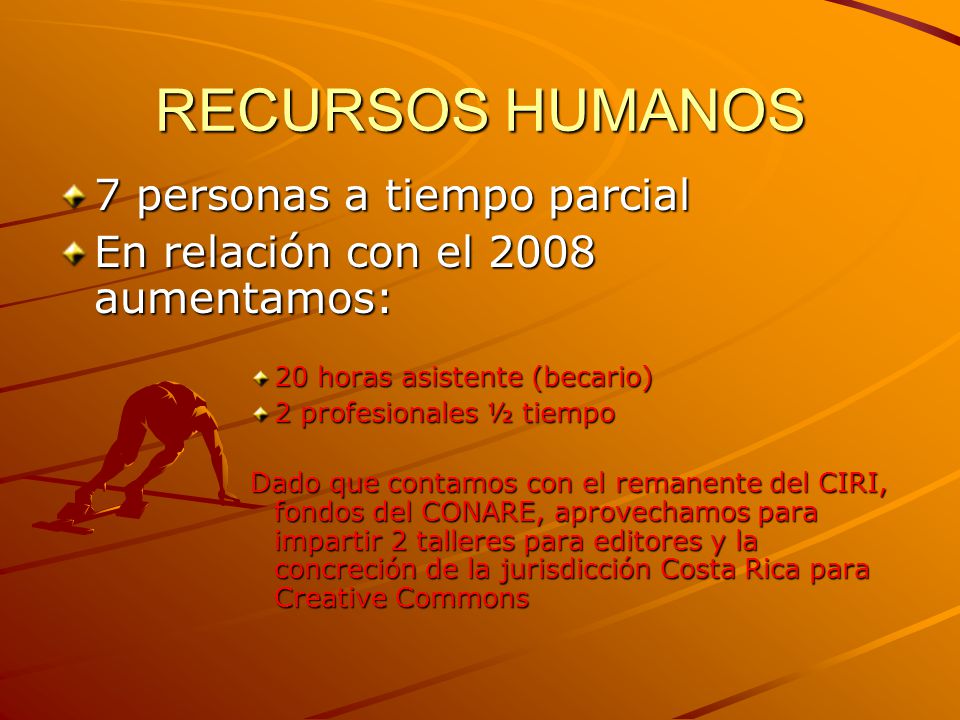 RECURSOS HUMANOS

7 personas a tiempo parcial

En relación con el 2008 aumentamos:

20 horas asistente (becario)

2 profesionales ½ tiempo

Dado que contamos con el remanente del CIRI, fondos del CONARE, aprovechamos para impartir 2 talleres para editores y la concreción de la jurisdicción Costa Rica para Creative Commons